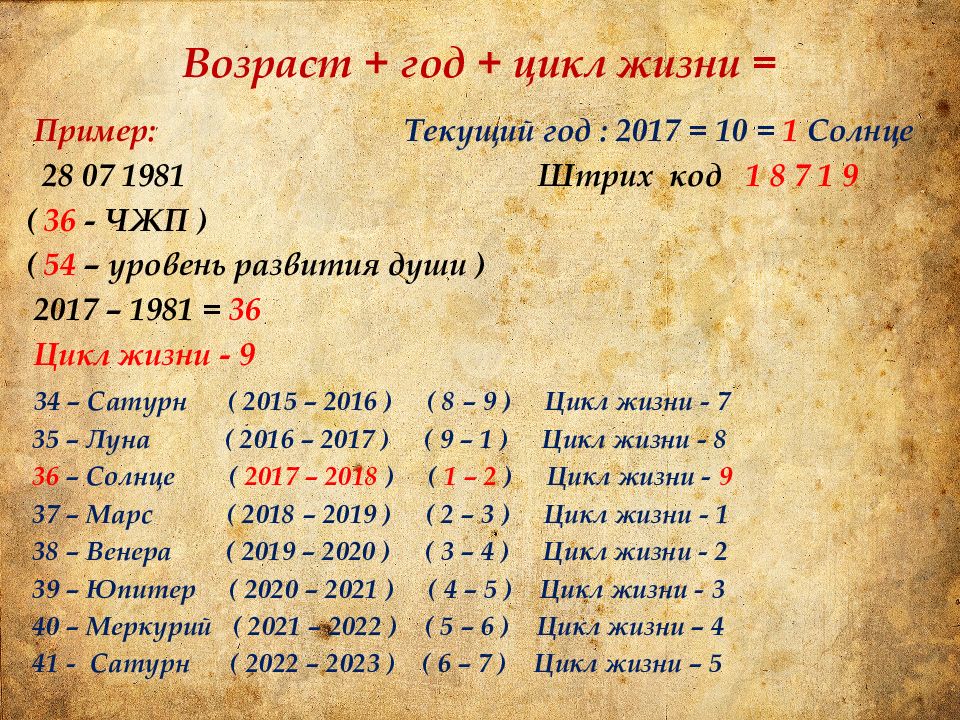 Возраст + год + цикл жизни =

Пример: Текущий год : 2017 = 10 = 1 Солнце
28 07 1981 Штрих код 1 8 7 1 9
( 36 - ЧЖП )
( 54 – уровень развития души )
2017 – 1981 = 36
Цикл жизни - 9

34 – Сатурн ( 2015 – 2016 ) ( 8 – 9 ) Цикл жизни - 7
35 – Луна ( 2016 – 2017 ) ( 9 – 1 ) Цикл жизни - 8
36 – Солнце ( 2017 – 2018 ) ( 1 – 2 ) Цикл жизни - 9
37 – Марс ( 2018 – 2019 ) ( 2 – 3 ) Цикл жизни - 1
38 – Венера ( 2019 – 2020 ) ( 3 – 4 ) Цикл жизни - 2
39 – Юпитер ( 2020 – 2021 ) ( 4 – 5 ) Цикл жизни - 3
40 – Меркурий ( 2021 – 2022 ) ( 5 – 6 ) Цикл жизни – 4
41 - Сатурн ( 2022 – 2023 ) ( 6 – 7 ) Цикл жизни – 5